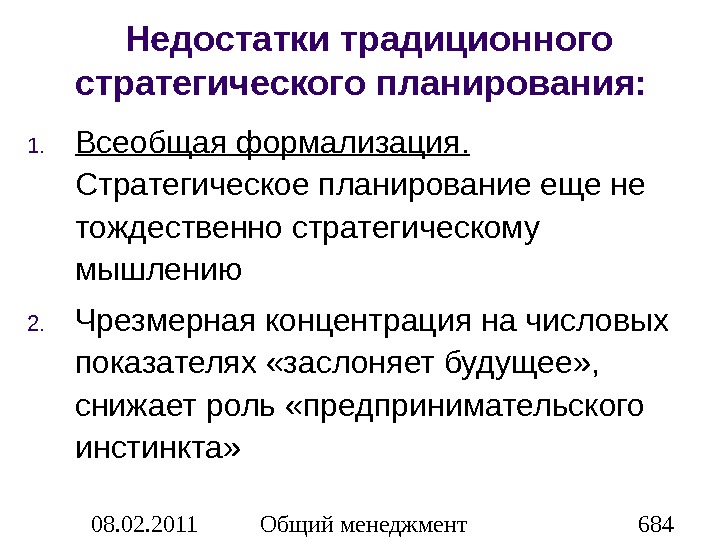 Недостатки традиционного стратегического планирования:

1. Всеобщая формализация. Стратегическое планирование еще не тождественно стратегическому мышлению

2. Чрезмерная концентрация на числовых показателях «заслоняет будущее», снижает роль «предпринимательского инстинкта»

08.02.2011 Общий менеджмент 684